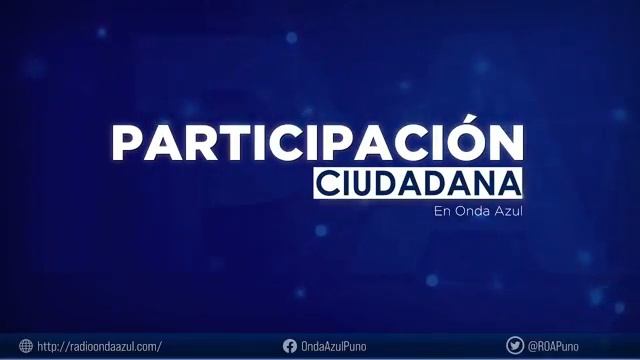 PARTICIPACIÓN
CIUDADANA
En Onda Azul

http://radioondaazul.com/ OndaAzulPuno @ROAPuno